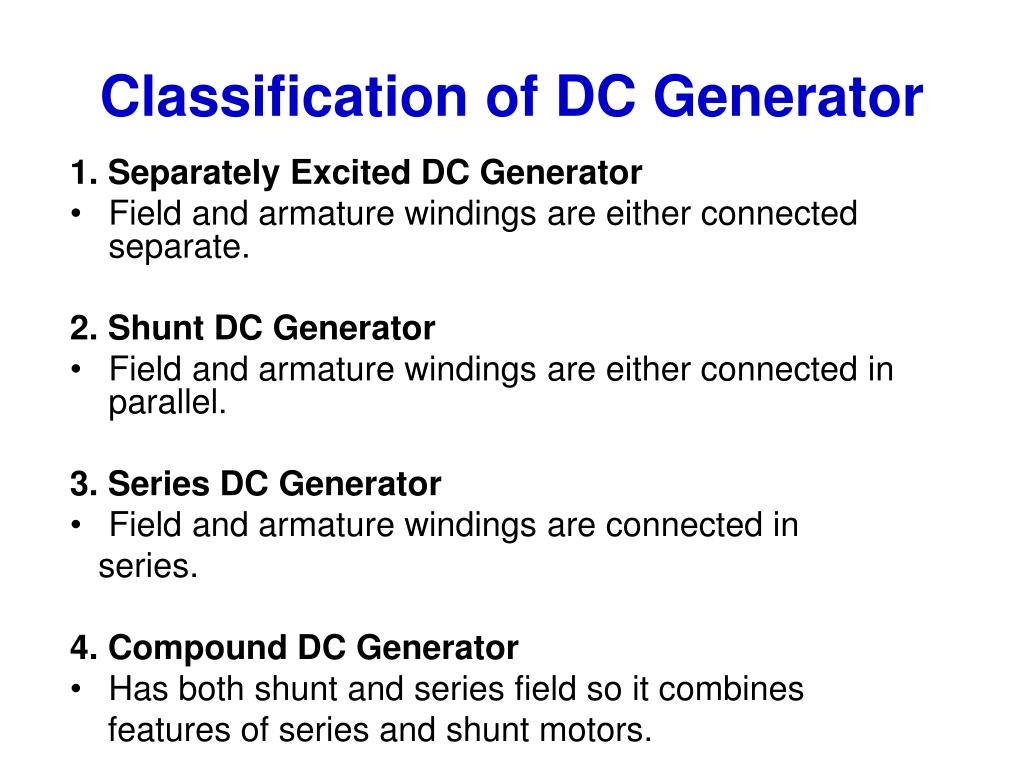 Classification of DC Generator

1. Separately Excited DC Generator
• Field and armature windings are either connected separate.

2. Shunt DC Generator
• Field and armature windings are either connected in parallel.

3. Series DC Generator
• Field and armature windings are connected in series.

4. Compound DC Generator
• Has both shunt and series field so it combines features of series and shunt motors.